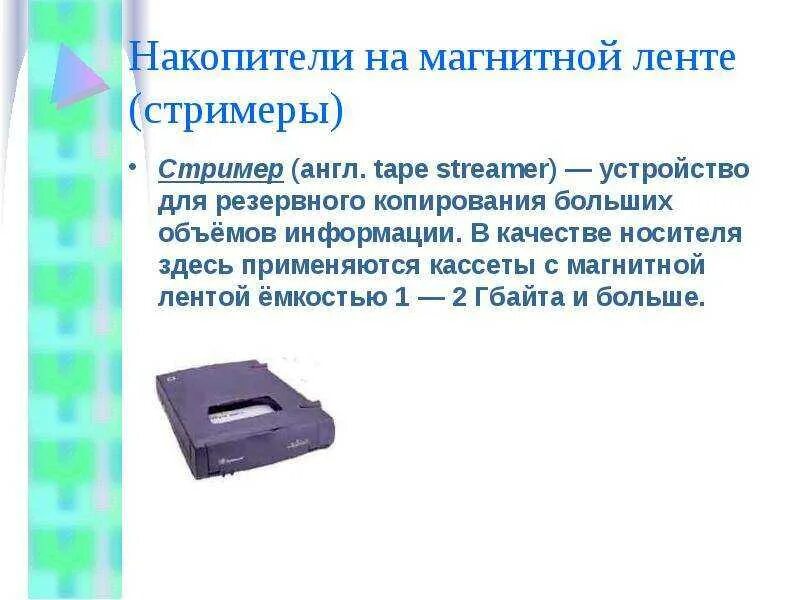 Накопители на магнитной ленте (стримеры)

• Стример (англ. tape streamer) — устройство для резервного копирования больших объёмов информации. В качестве носителя здесь применяются кассеты с магнитной лентой ёмкостью 1 — 2 Гбайта и больше.